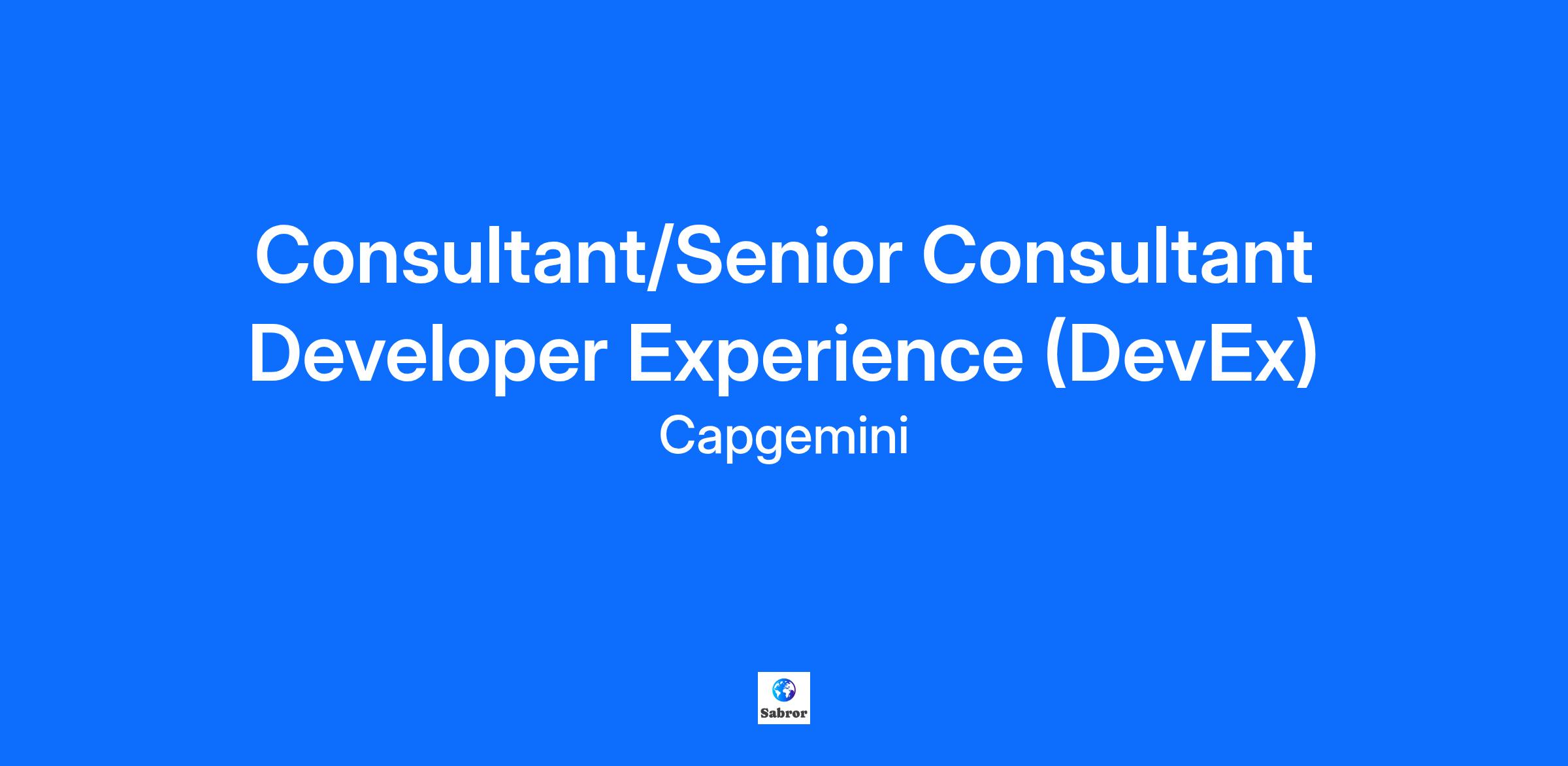 Consultant/Senior Consultant Developer Experience (DevEx)

Capgemini

Sabror